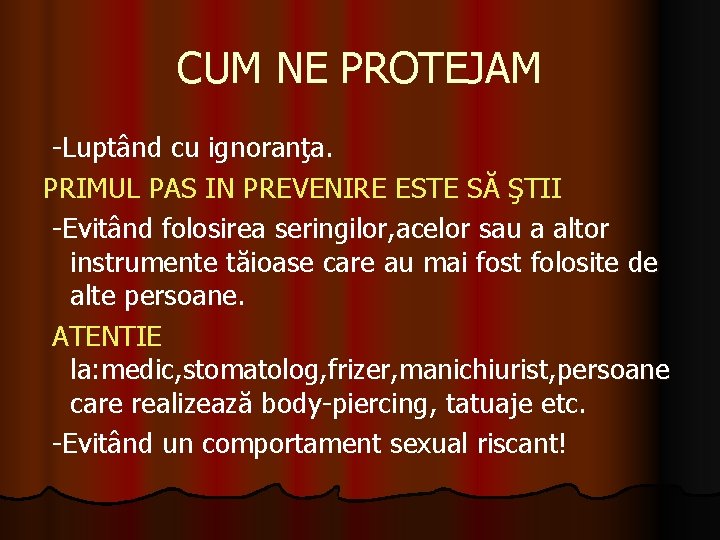 CUM NE PROTEJAM

-Luptând cu ignoranţa.

PRIMUL PAS IN PREVENIRE ESTE SĂ ŞTII

-Evitând folosirea seringilor,acelor sau a altor instrumente tăioase care au mai fost folosite de alte persoane.

ATENTIE la:medic,stomatolog,frizer,manichiurist,persoane care realizează body-piercing, tatuaje etc.

-Evitând un comportament sexual riscant!